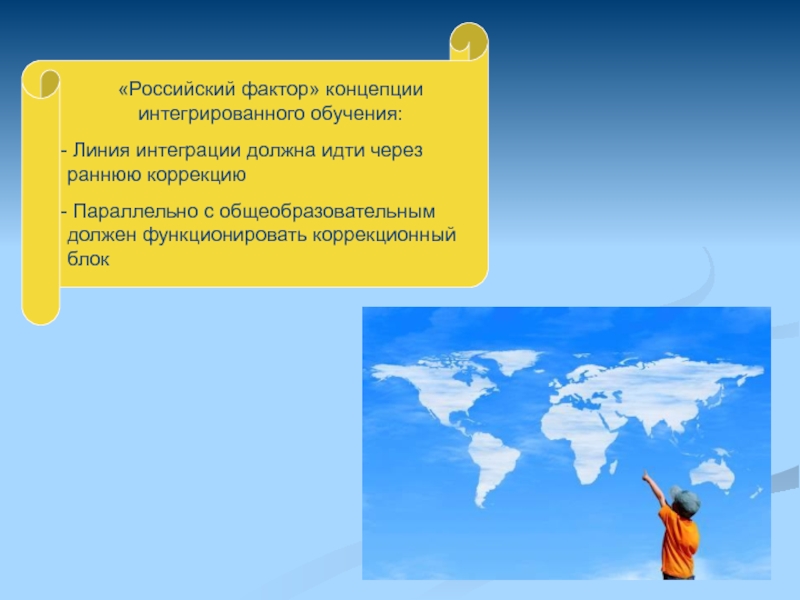 «Российский фактор» концепции интегрированного обучения:

- Линия интеграции должна идти через раннюю коррекцию

- Параллельно с общеобразовательным должен функционировать коррекционный блок